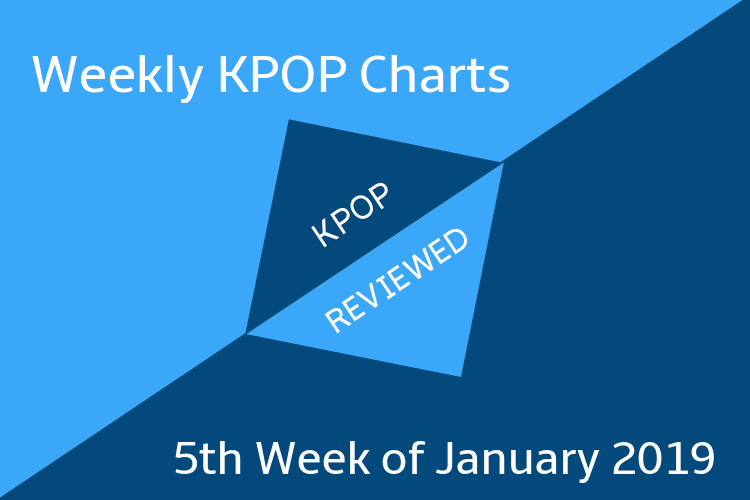 Weekly KPOP Charts

KPOP

REVIEWED

5th Week of January 2019